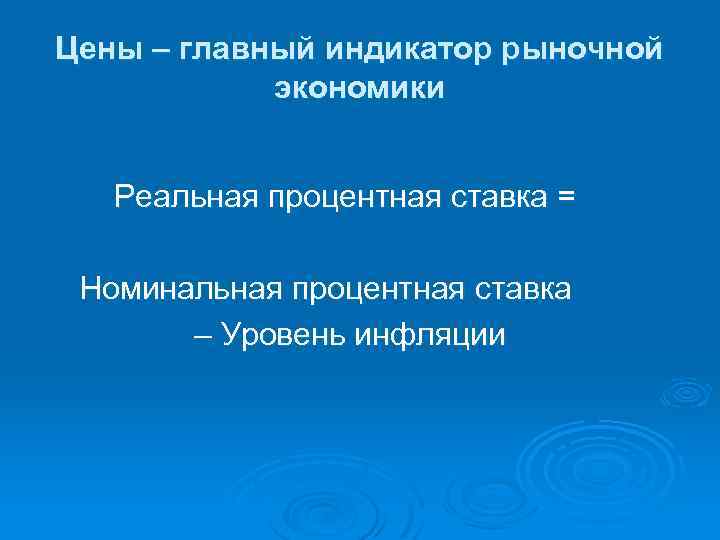 Цены – главный индикатор рыночной экономики

Реальная процентная ставка =

Номинальная процентная ставка – Уровень инфляции